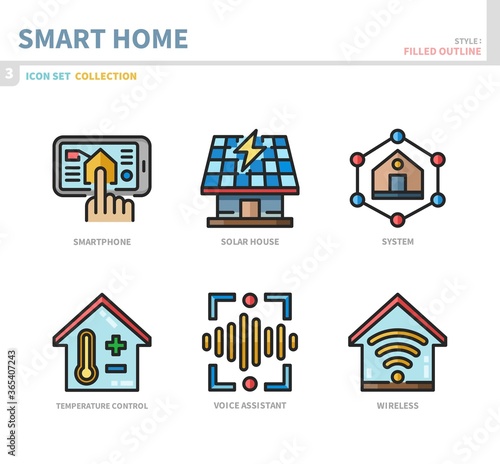 SMART HOME

STYLE :
FILLED OUTLINE

3

ICON SET COLLECTION

SMARTPHONE

SOLAR HOUSE

SYSTEM

TEMPERATURE CONTROL

VOICE ASSISTANT

WIRELESS

Adobe Stock | #365407243